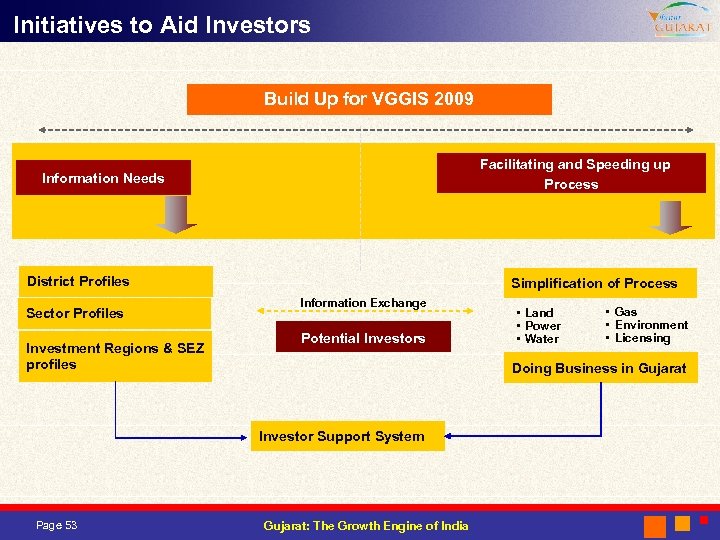 Initiatives to Aid Investors

Vibrant GUJARAT

Build Up for VGGIS 2009

Information Needs

Facilitating and Speeding up Process

District Profiles

Sector Profiles

Investment Regions & SEZ profiles

Information Exchange

Potential Investors

Simplification of Process

• Land
• Power
• Water

• Gas
• Environment
• Licensing

Doing Business in Gujarat

Investor Support System

Page 53

Gujarat: The Growth Engine of India